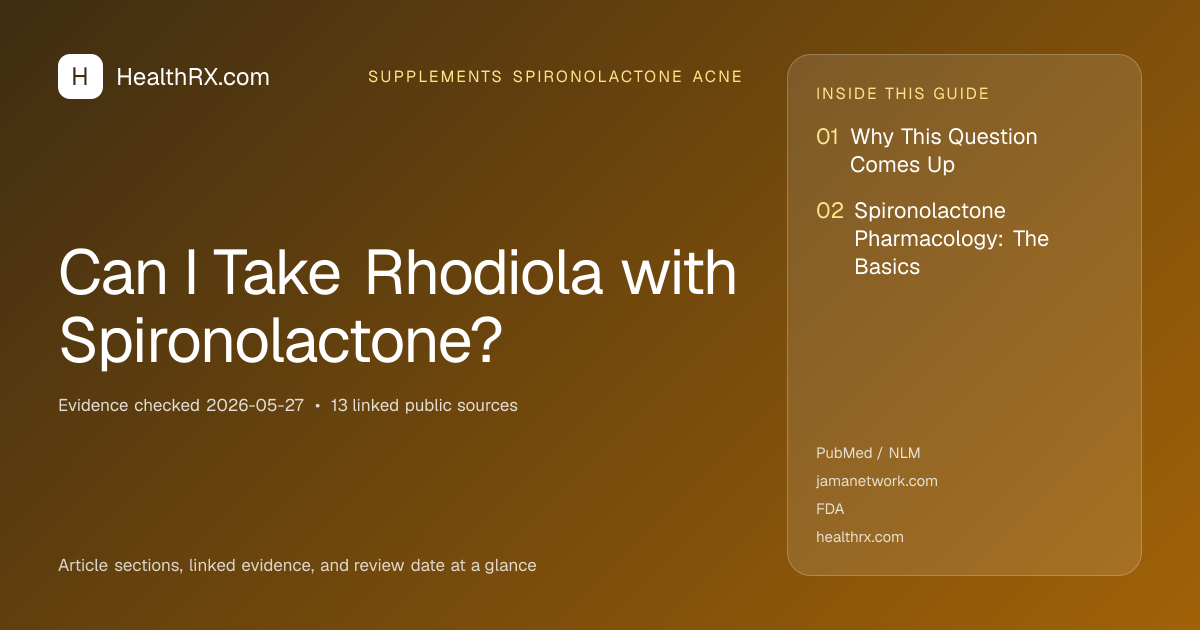 H HealthRX.com

SUPPLEMENTS SPIRONOLACTONE ACNE

Can I Take Rhodiola with Spironolactone?

Evidence checked 2026-05-27 • 13 linked public sources

Article sections, linked evidence, and review date at a glance

INSIDE THIS GUIDE

01 Why This Question Comes Up

02 Spironolactone Pharmacology: The Basics

PubMed / NLM
jamanetwork.com
FDA
healthrx.com